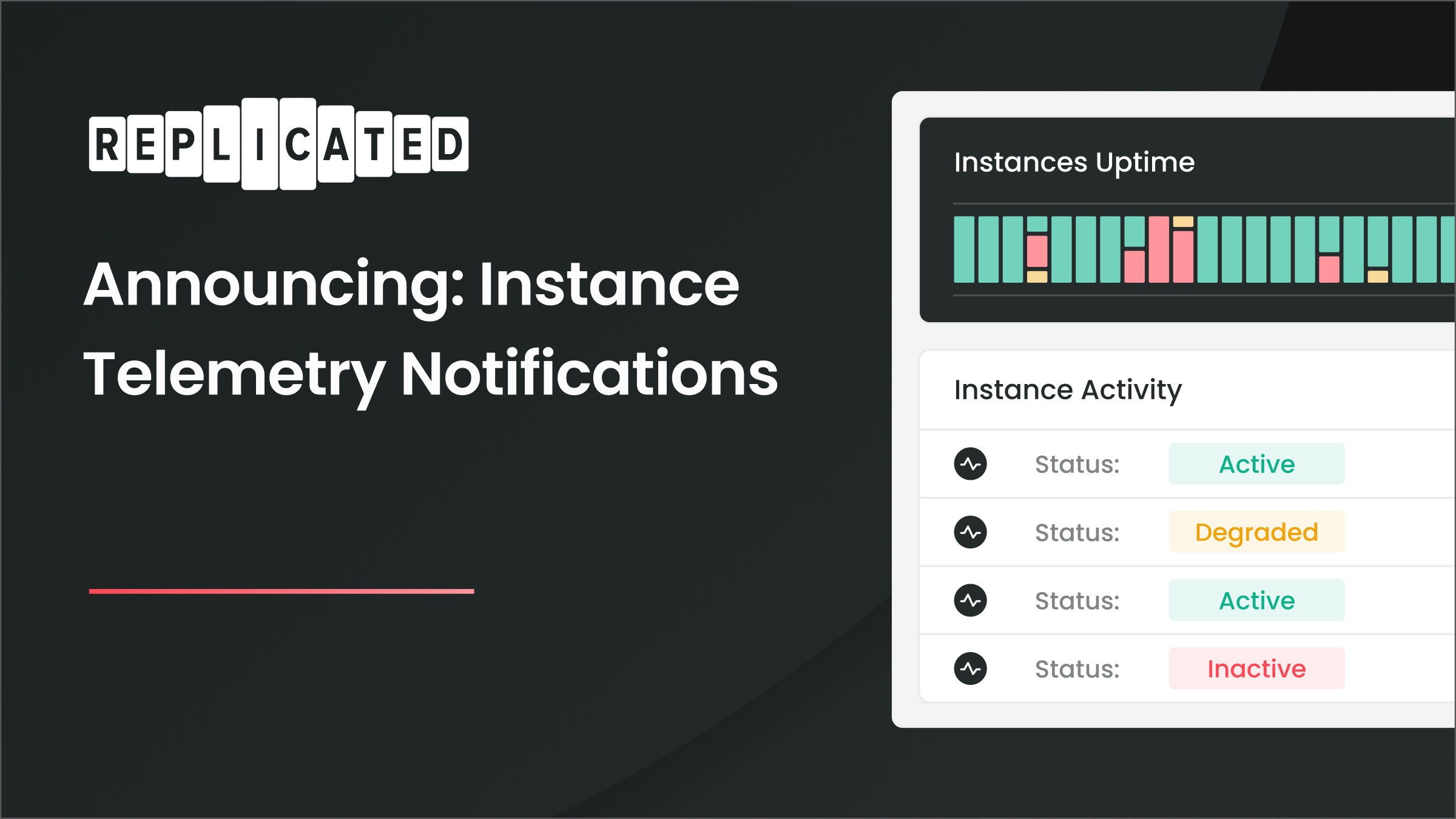 REPLICATED

Announcing: Instance Telemetry Notifications

Instances Uptime

Instance Activity

Status: Active

Status: Degraded

Status: Active

Status: Inactive